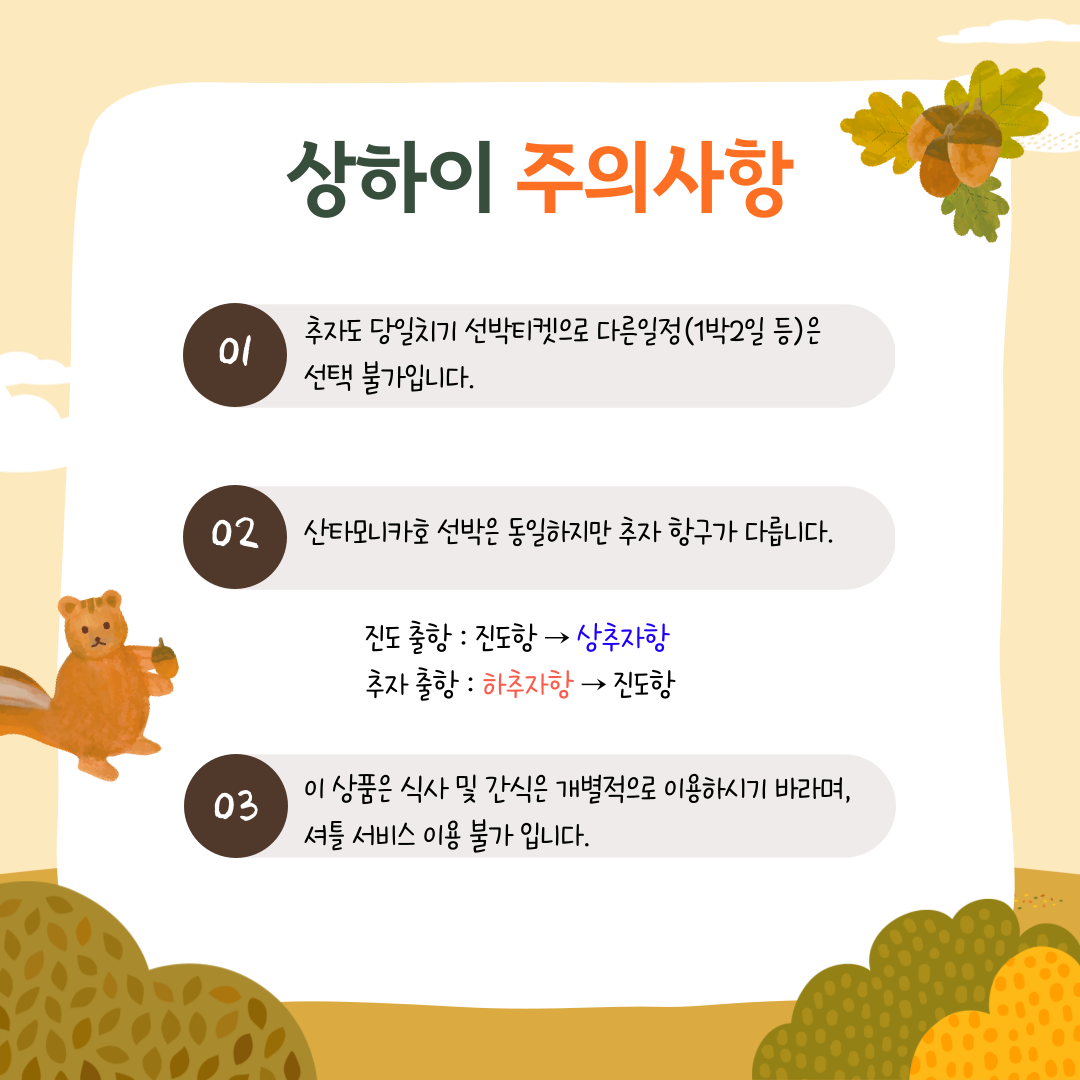 상하이 주의사항

01 추자도 당일치기 선박티켓으로 다른일정(1박2일 등)은 선택 불가입니다.

02 산타모니카호 선박은 동일하지만 추자 항구가 다릅니다.

진도 출항 : 진도항 → 상추자항
추자 출항 : 하추자항 → 진도항

03 이 상품은 식사 및 간식은 개별적으로 이용하시기 바라며, 셔틀 서비스 이용 불가 입니다.